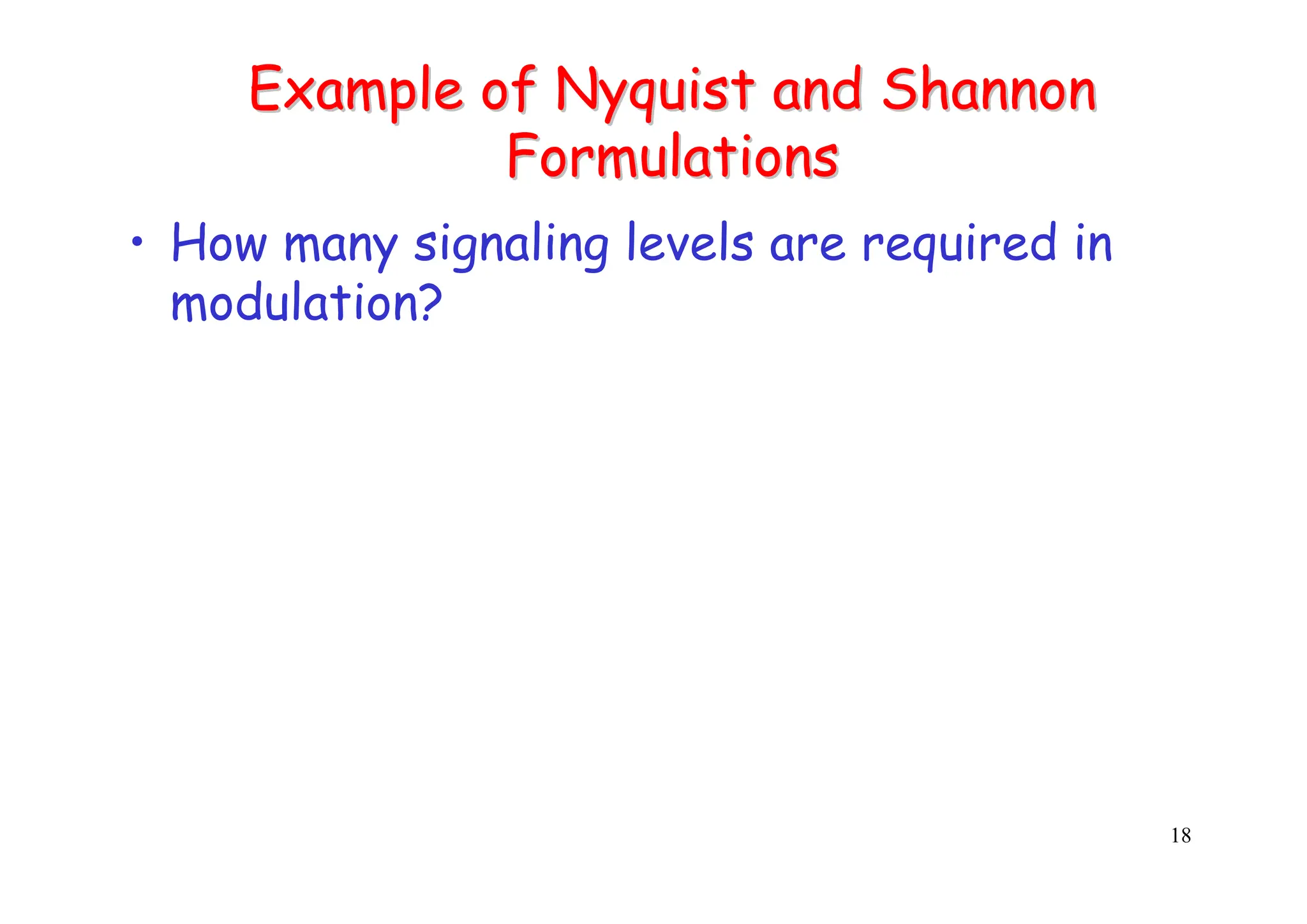 Example of Nyquist and Shannon Formulations

• How many signaling levels are required in modulation?

18